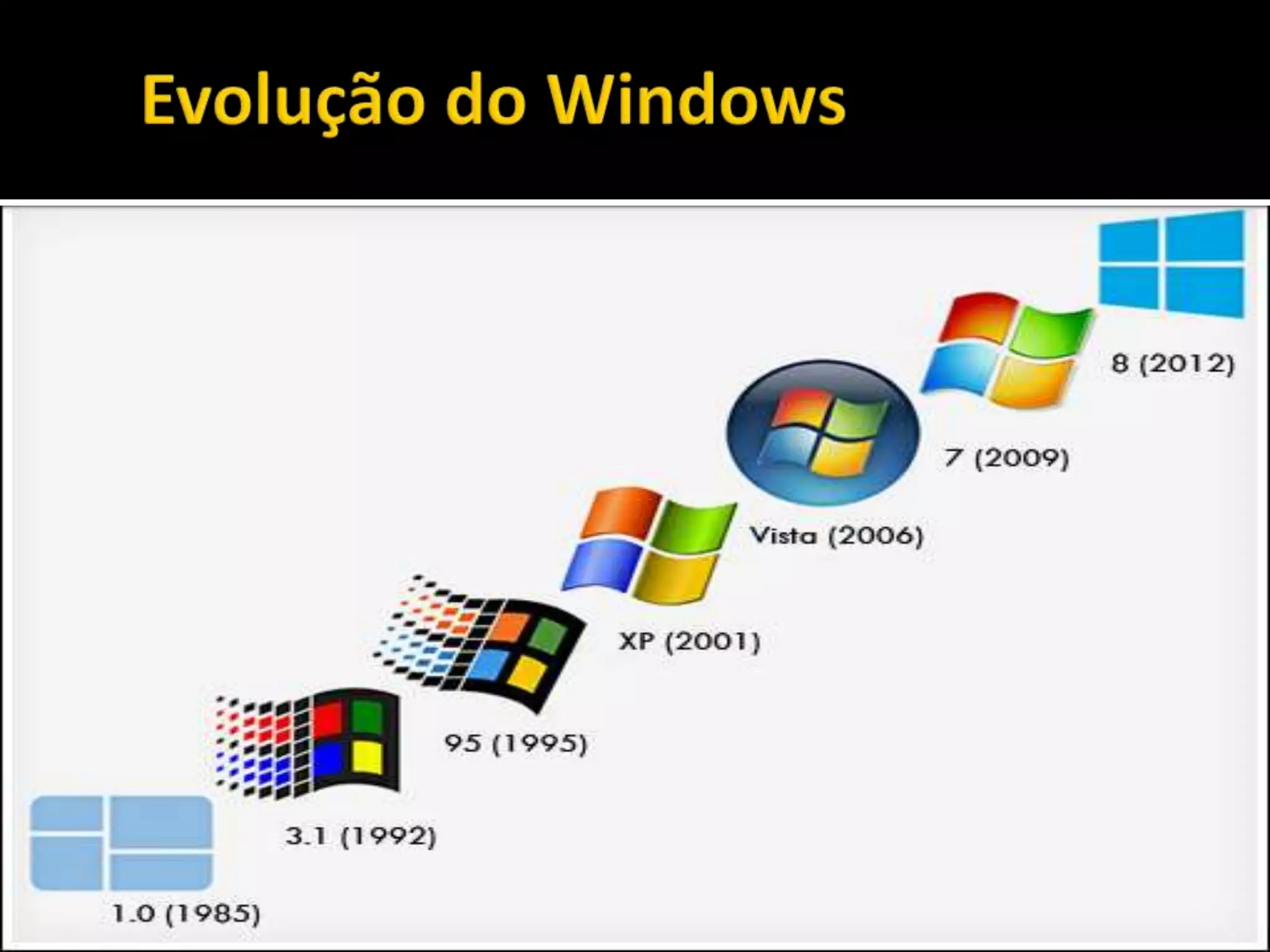 Evolução do Windows

8 (2012)

7 (2009)

Vista (2006)

XP (2001)

95 (1995)

3.1 (1992)

1.0 (1985)